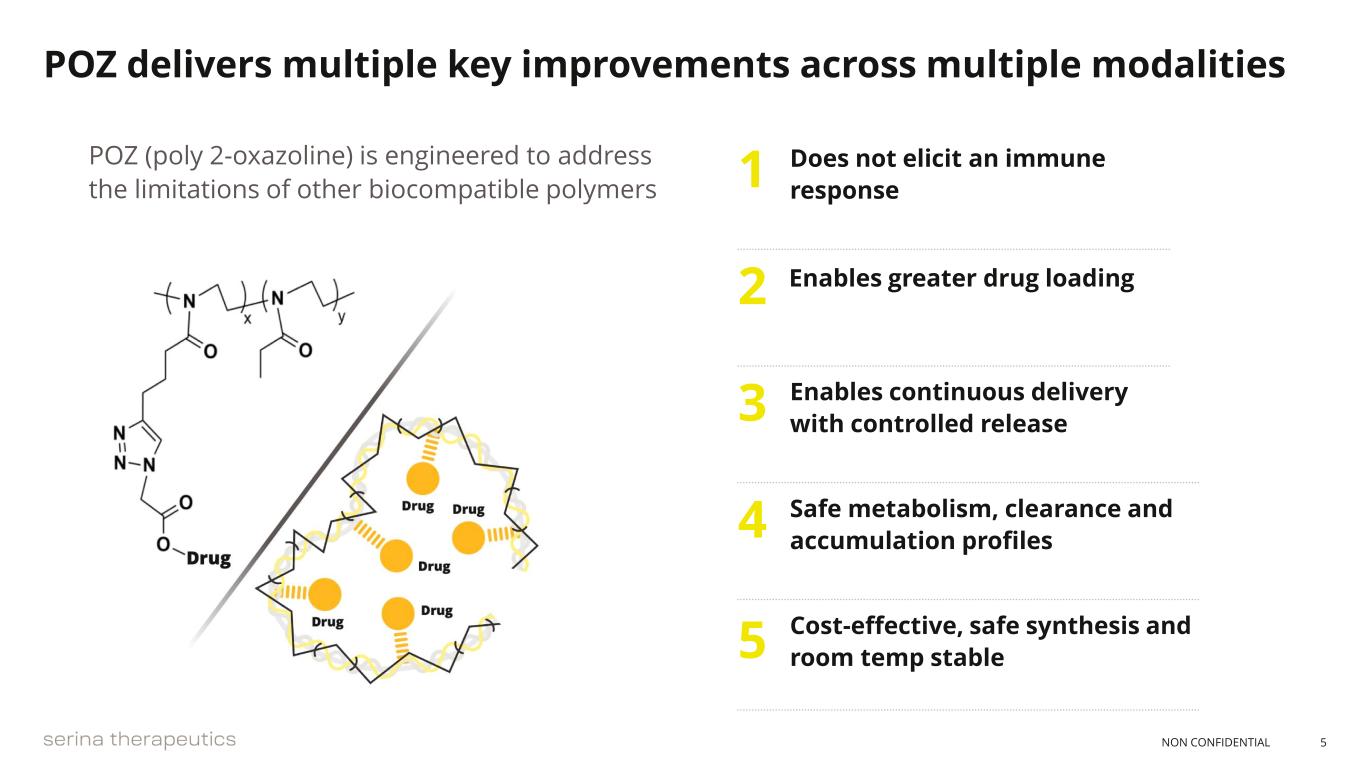 POZ delivers multiple key improvements across multiple modalities

POZ (poly 2-oxazoline) is engineered to address the limitations of other biocompatible polymers

N x N y O O N N N O O Drug

Drug Drug Drug Drug Drug

1 Does not elicit an immune response

2 Enables greater drug loading

3 Enables continuous delivery with controlled release

4 Safe metabolism, clearance and accumulation profiles

5 Cost-effective, safe synthesis and room temp stable

serina therapeutics

NON CONFIDENTIAL 5